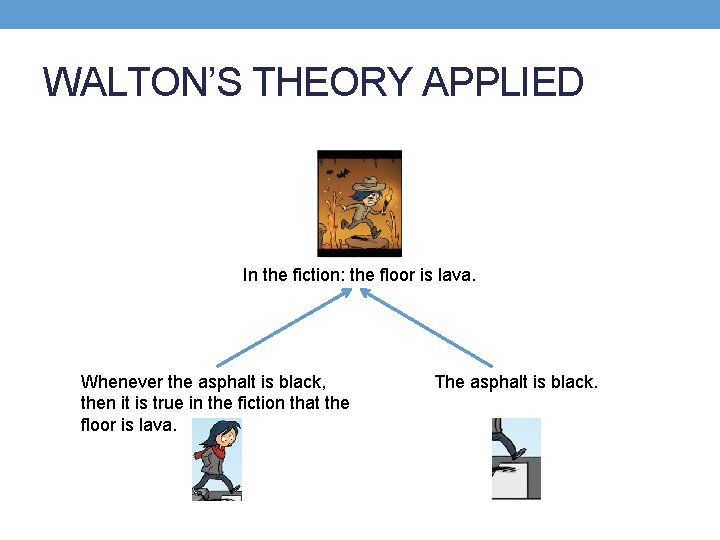 WALTON'S THEORY APPLIED

In the fiction: the floor is lava.

Whenever the asphalt is black, then it is true in the fiction that the floor is lava.

The asphalt is black.